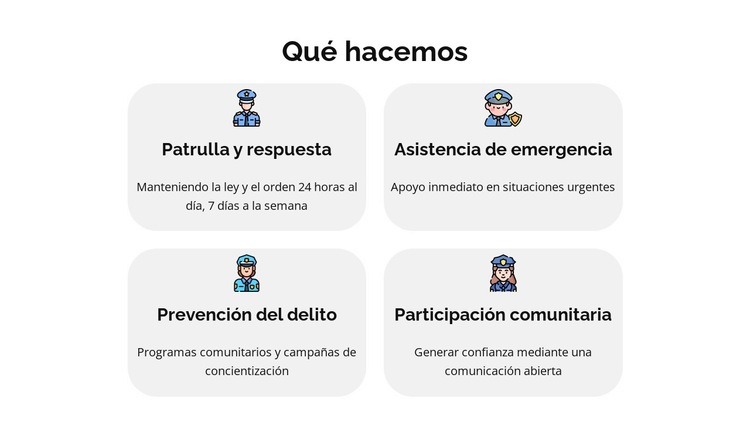 Qué hacemos

Patrulla y respuesta

Manteniendo la ley y el orden 24 horas al día, 7 días a la semana

Asistencia de emergencia

Apoyo inmediato en situaciones urgentes

Prevención del delito

Programas comunitarios y campañas de concientización

Participación comunitaria

Generar confianza mediante una comunicación abierta